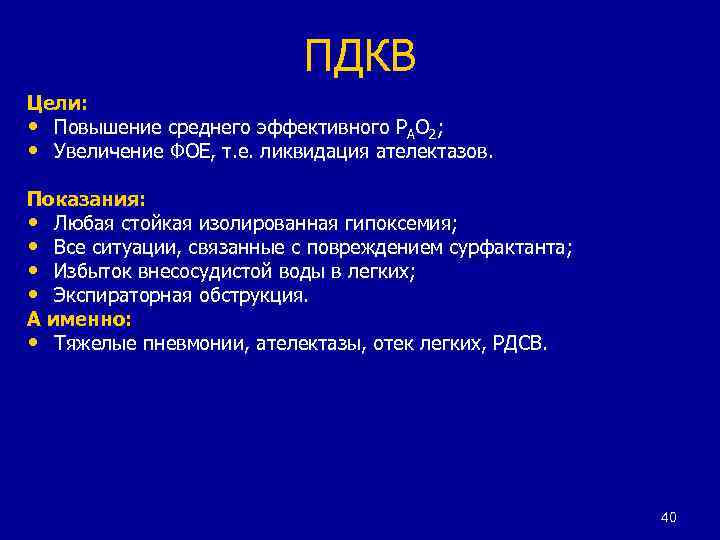 ПДКВ

Цели:
• Повышение среднего эффективного $P_AO_2$;
• Увеличение ФОЕ, т.е. ликвидация ателектазов.

Показания:
• Любая стойкая изолированная гипоксемия;
• Все ситуации, связанные с повреждением сурфактанта;
• Избыток внесосудистой воды в легких;
• Экспираторная обструкция.
А именно:
• Тяжелые пневмонии, ателектазы, отек легких, РДСВ.

40